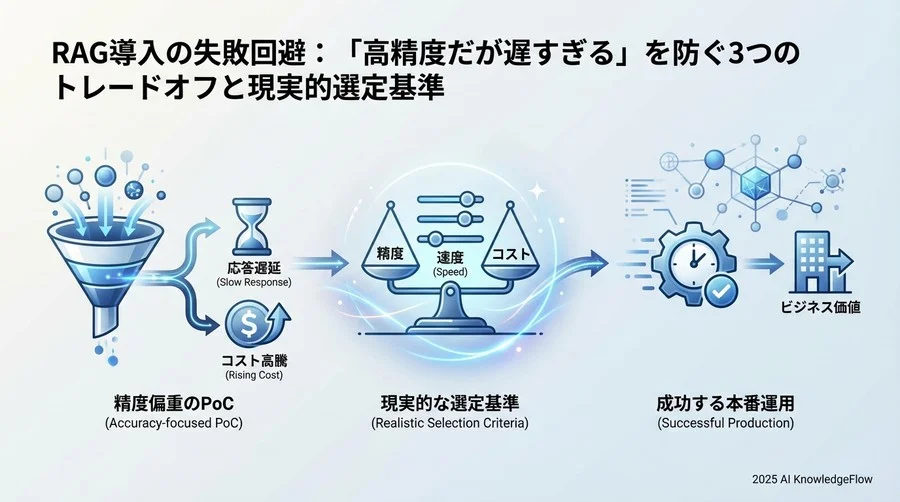 RAG導入の失敗回避：「高精度だが遅すぎる」を防ぐ3つのトレードオフと現実的選定基準

応答遅延
(Slow Response)

コスト高騰
(Rising Cost)

精度

速度
(Speed)

コスト

ビジネス価値

精度偏重のPoC
(Accuracy-focused PoC)

現実的な選定基準
(Realistic Selection Criteria)

成功する本番運用
(Successful Production)

2025 AI KnowledgeFlow